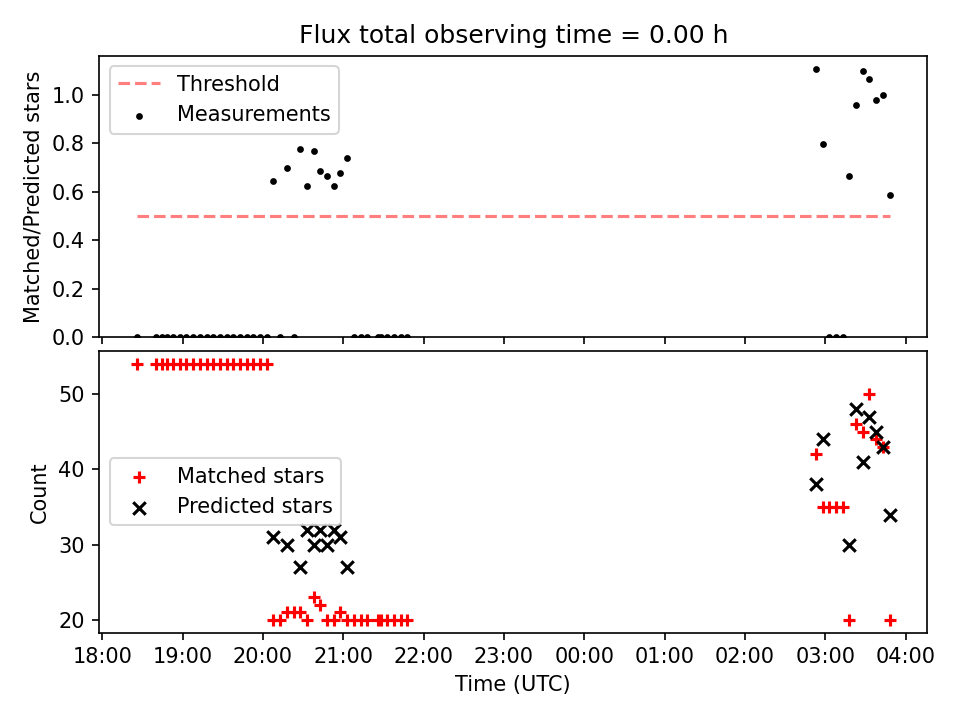 Flux total observing time = 0.00 h

Threshold
Measurements

Matched/Predicted stars

1.0
0.8
0.6
0.4
0.2
0.0

Matched stars
Predicted stars

Count

50
40
30
20

18:00 19:00 20:00 21:00 22:00 23:00 00:00 01:00 02:00 03:00 04:00

Time (UTC)